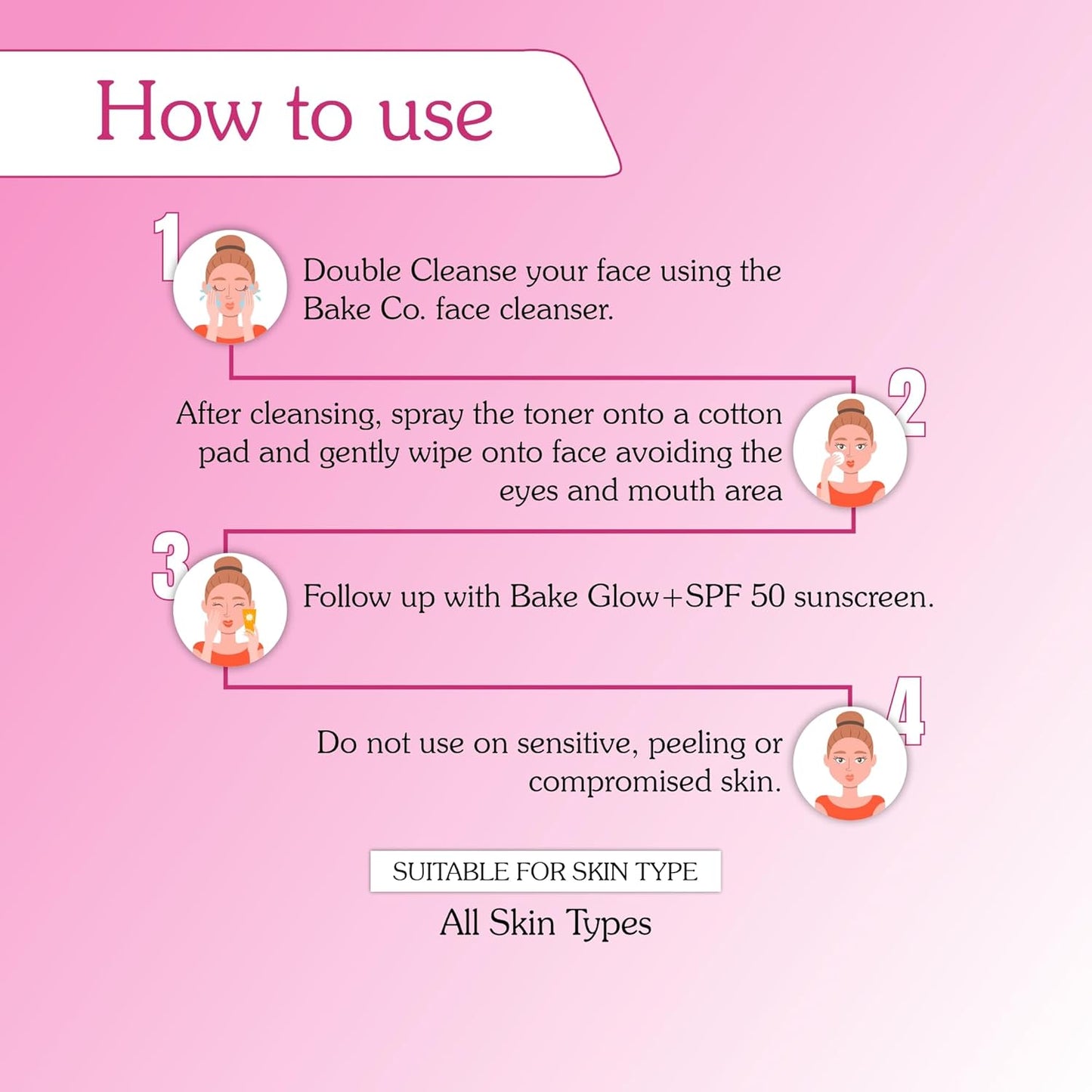 How to use

1

Double Cleanse your face using the Bake Co. face cleanser.

2

After cleansing, spray the toner onto a cotton pad and gently wipe onto face avoiding the eyes and mouth area

3

Follow up with Bake Glow+SPF 50 sunscreen.

4

Do not use on sensitive, peeling or compromised skin.

SUITABLE FOR SKIN TYPE

All Skin Types